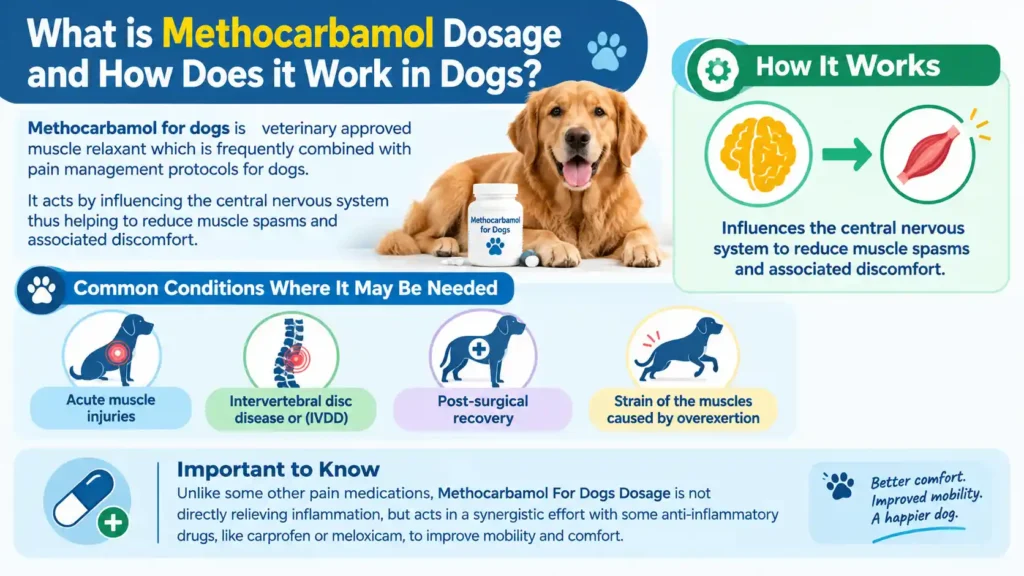 What is Methocarbamol Dosage and How Does it Work in Dogs?

Methocarbamol for dogs is veterinary approved muscle relaxant which is frequently combined with pain management protocols for dogs.

It acts by influencing the central nervous system thus helping to reduce muscle spasms and associated discomfort.

Methocarbamol for Dogs

How It Works

Influences the central nervous system to reduce muscle spasms and associated discomfort.

Common Conditions Where It May Be Needed

Acute muscle injuries

Intervertebral disc disease or (IVDD)

Post-surgical recovery

Strain of the muscles caused by overexertion

Important to Know

Unlike some other pain medications, Methocarbamol For Dogs Dosage is not directly relieving inflammation, but acts in a synergistic effort with some anti-inflammatory drugs, like carprofen or meloxicam, to improve mobility and comfort.

Better comfort. Improved mobility. A happier dog.